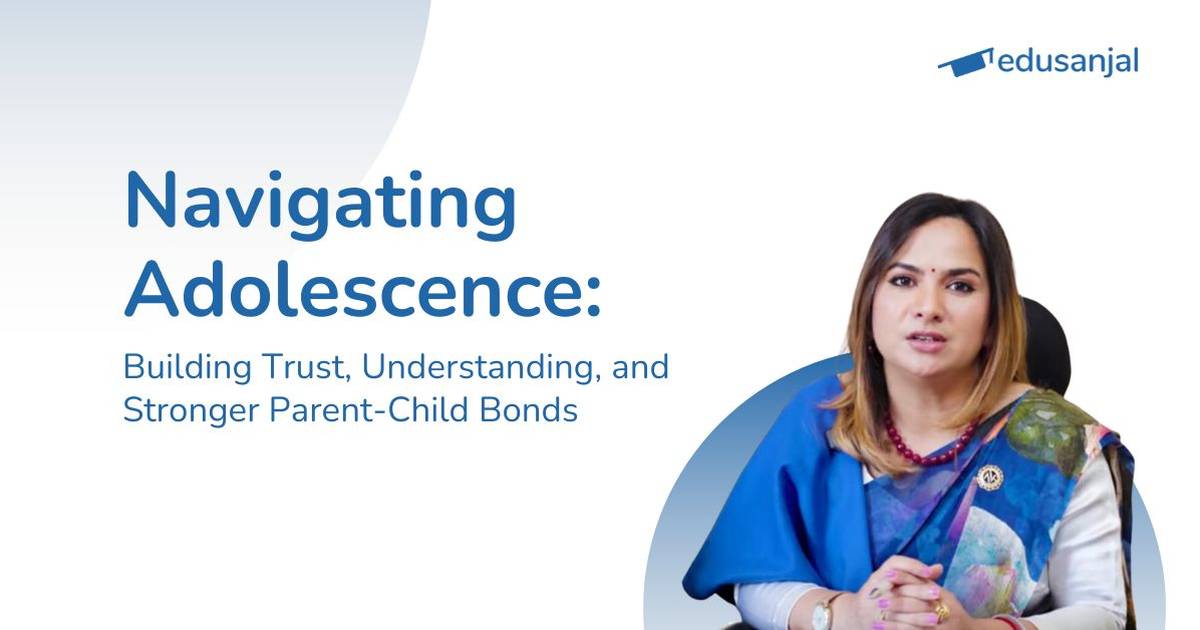 edusanjal

Navigating Adolescence:

Building Trust, Understanding, and Stronger Parent-Child Bonds